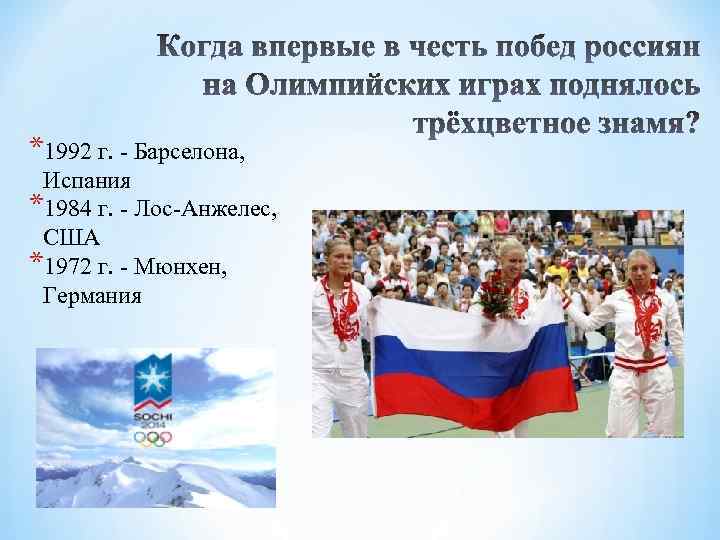 Когда впервые в честь побед россиян на Олимпийских играх поднялось трёхцветное знамя?

*1992 г. - Барселона, Испания
*1984 г. - Лос-Анжелес, США
*1972 г. - Мюнхен, Германия

SOCHI 2014